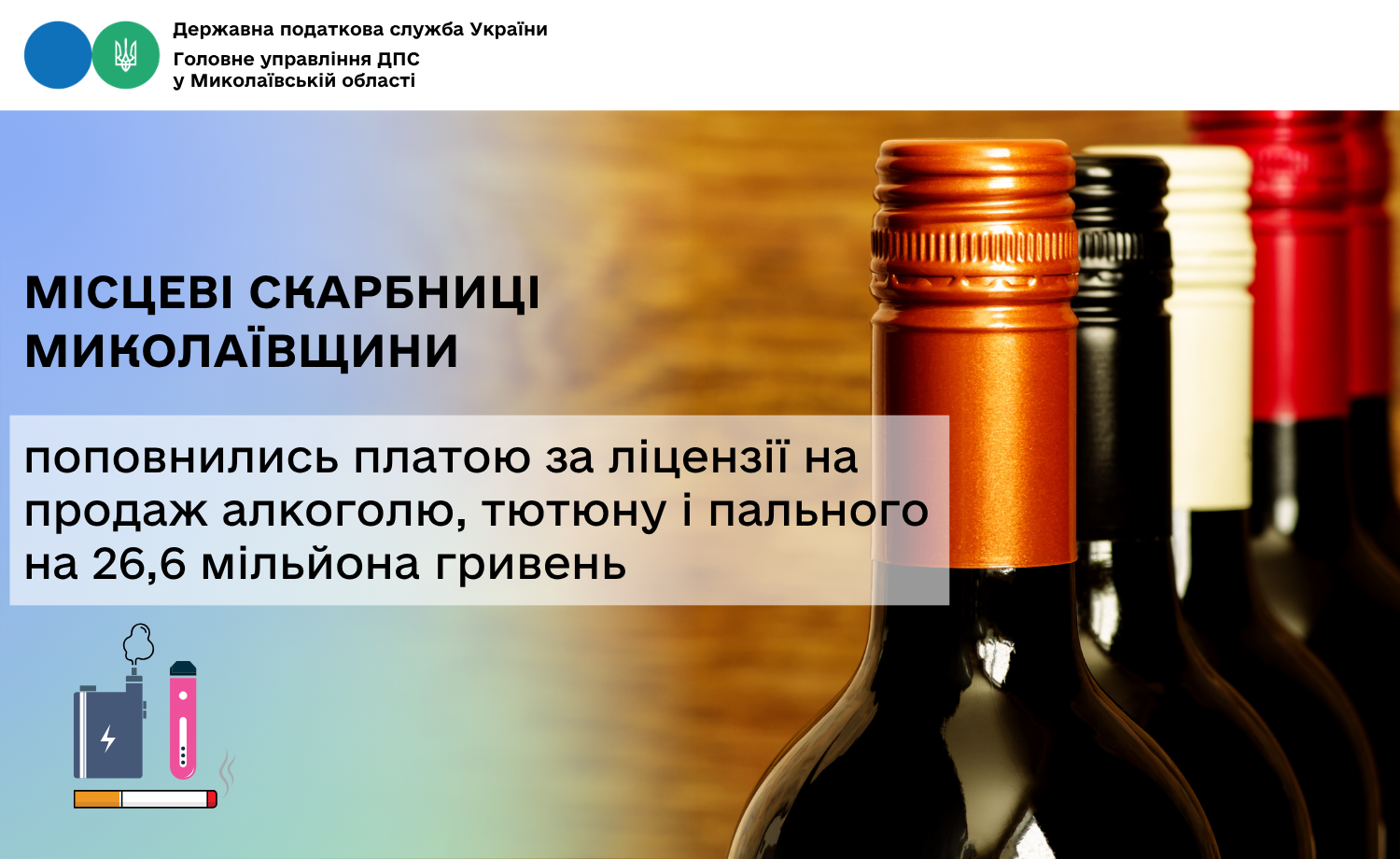 Державна податкова служба України
Головне управління ДПС у Миколаївській області

МІСЦЕВІ СКАРБНИЦІ МИКОЛАЇВЩИНИ

поповнились платою за ліцензії на продаж алкоголю, тютюну і пального на 26,6 мільйона гривень